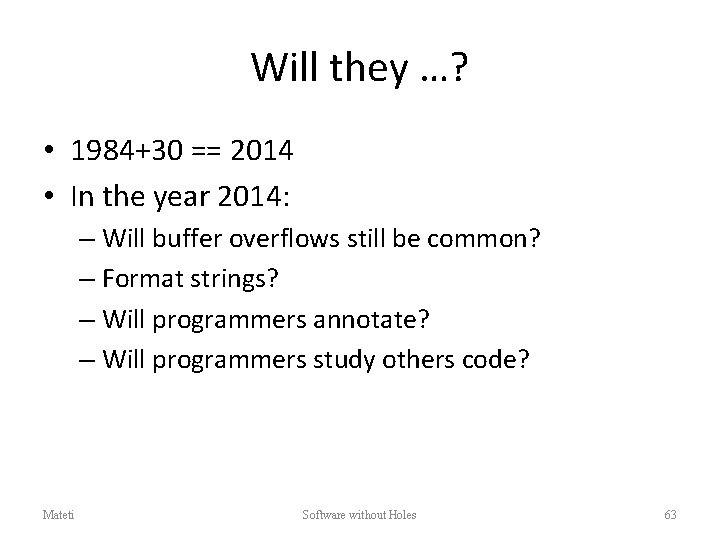 Will they …?

• 1984+30 == 2014
• In the year 2014:
– Will buffer overflows still be common?
– Format strings?
– Will programmers annotate?
– Will programmers study others code?

Mateti

Software without Holes

63